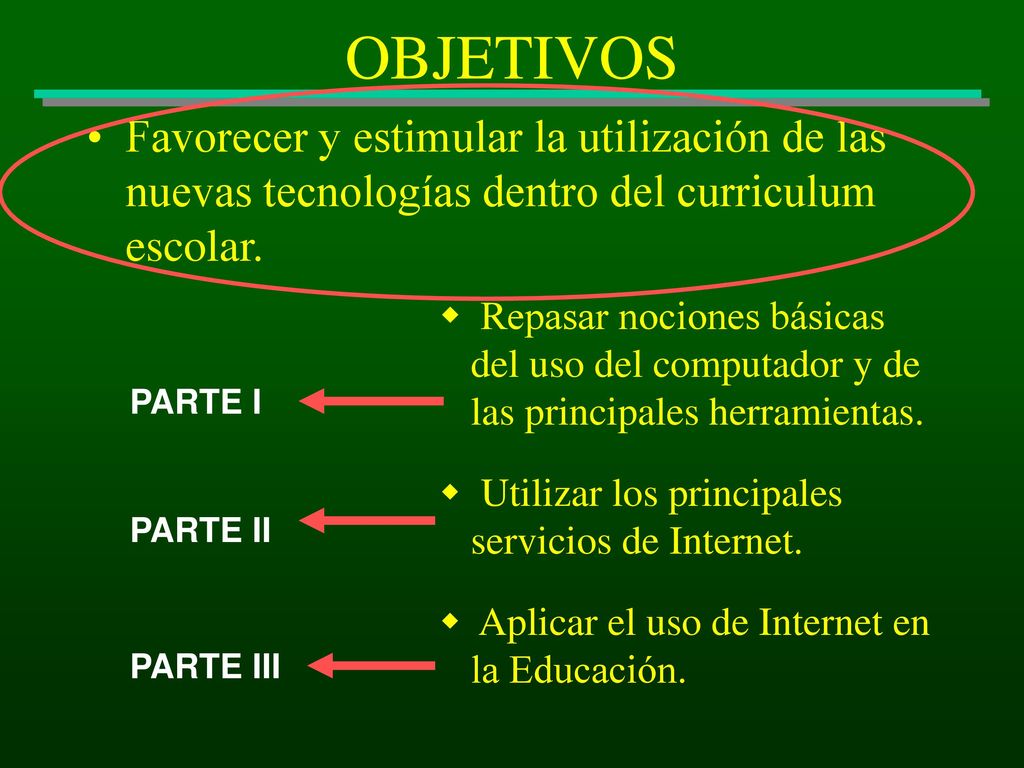 OBJETIVOS

• Favorecer y estimular la utilización de las nuevas tecnologías dentro del curriculum escolar.

PARTE I

◆ Repasar nociones básicas del uso del computador y de las principales herramientas.

PARTE II

◆ Utilizar los principales servicios de Internet.

PARTE III

◆ Aplicar el uso de Internet en la Educación.